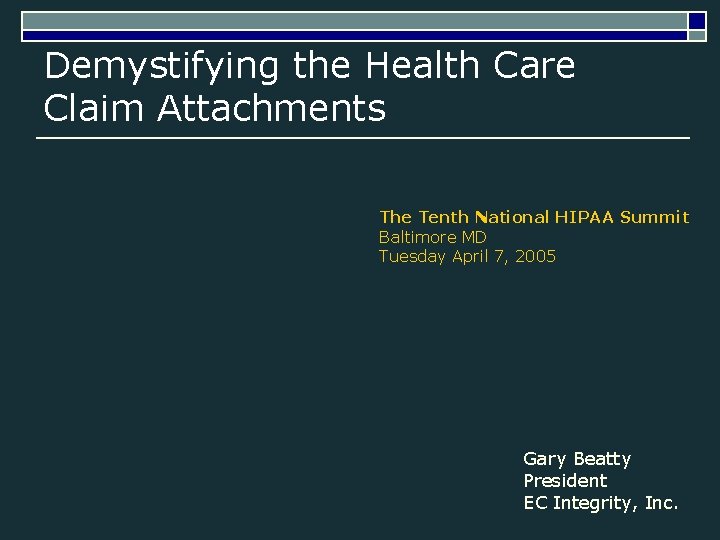 Demystifying the Health Care Claim Attachments

The Tenth National HIPAA Summit
Baltimore MD
Tuesday April 7, 2005

Gary Beatty
President
EC Integrity, Inc.